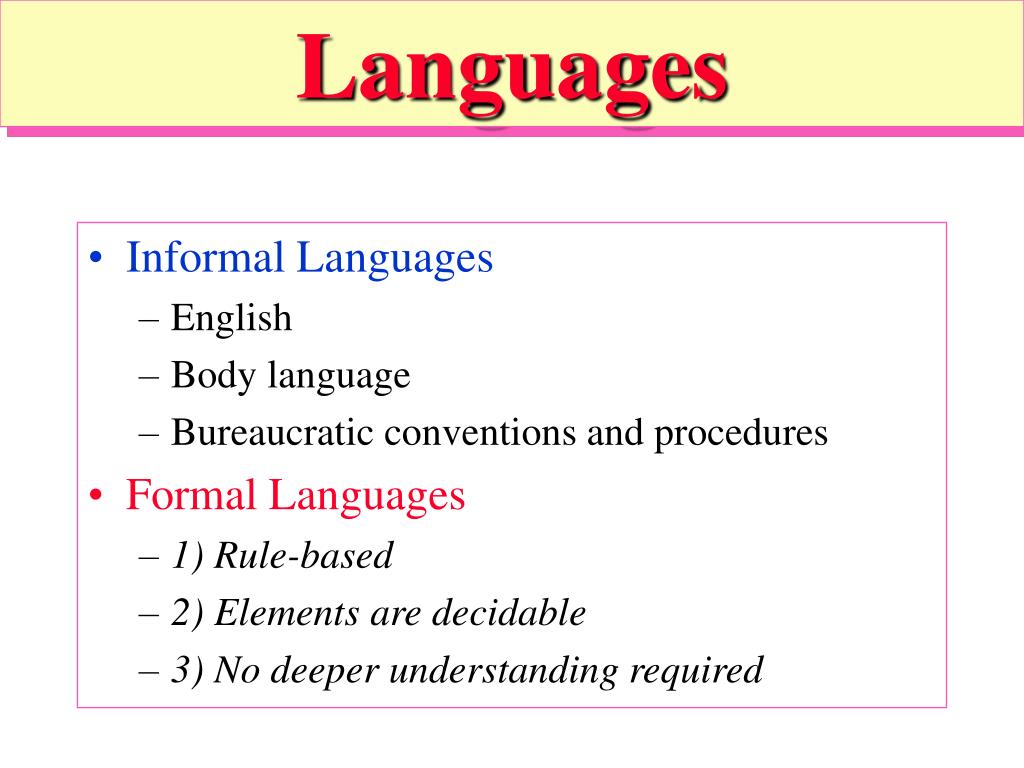 Languages

• Informal Languages
– English
– Body language
– Bureaucratic conventions and procedures
• Formal Languages
– 1) Rule-based
– 2) Elements are decidable
– 3) No deeper understanding required